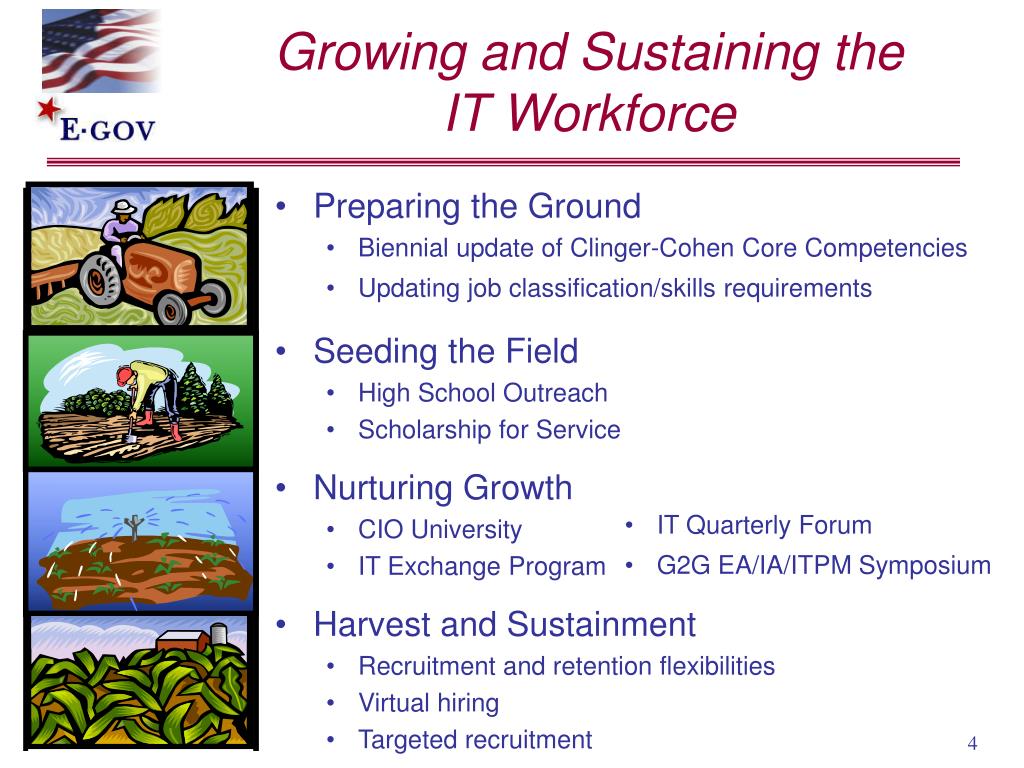 E·GOV

Growing and Sustaining the IT Workforce

• Preparing the Ground
• Biennial update of Clinger-Cohen Core Competencies
• Updating job classification/skills requirements

• Seeding the Field
• High School Outreach
• Scholarship for Service

• Nurturing Growth
• CIO University
• IT Exchange Program
• IT Quarterly Forum
• G2G EA/IA/ITPM Symposium

• Harvest and Sustainment
• Recruitment and retention flexibilities
• Virtual hiring
• Targeted recruitment

4